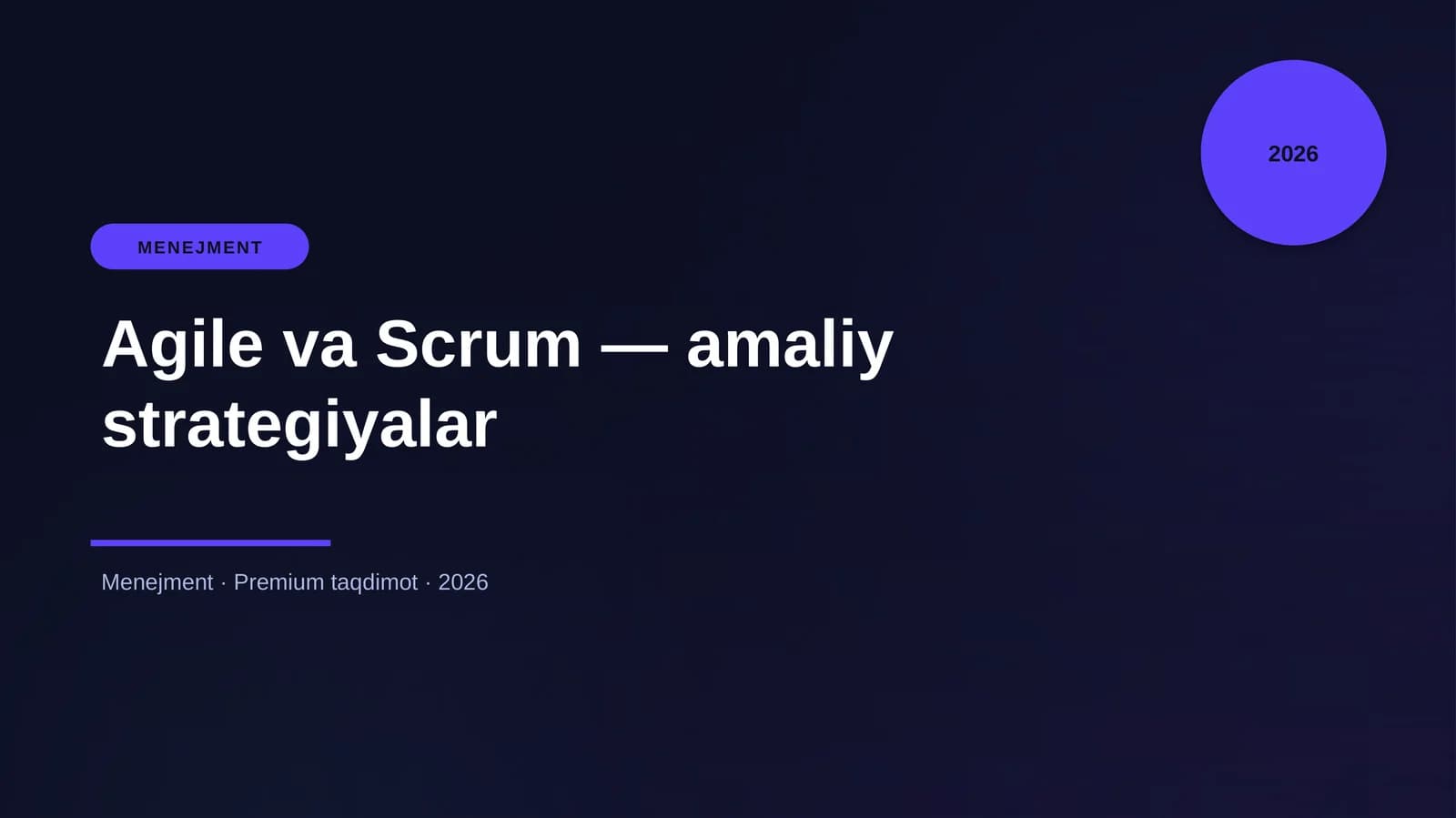 2026

MENEJMENT

Agile va Scrum — amaliy strategiyalar

Menejment · Premium taqdimot · 2026